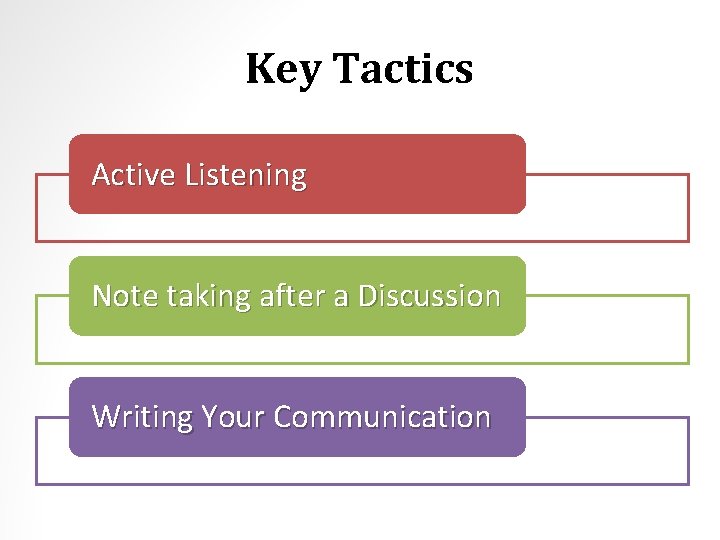 Key Tactics

Active Listening

Note taking after a Discussion

Writing Your Communication